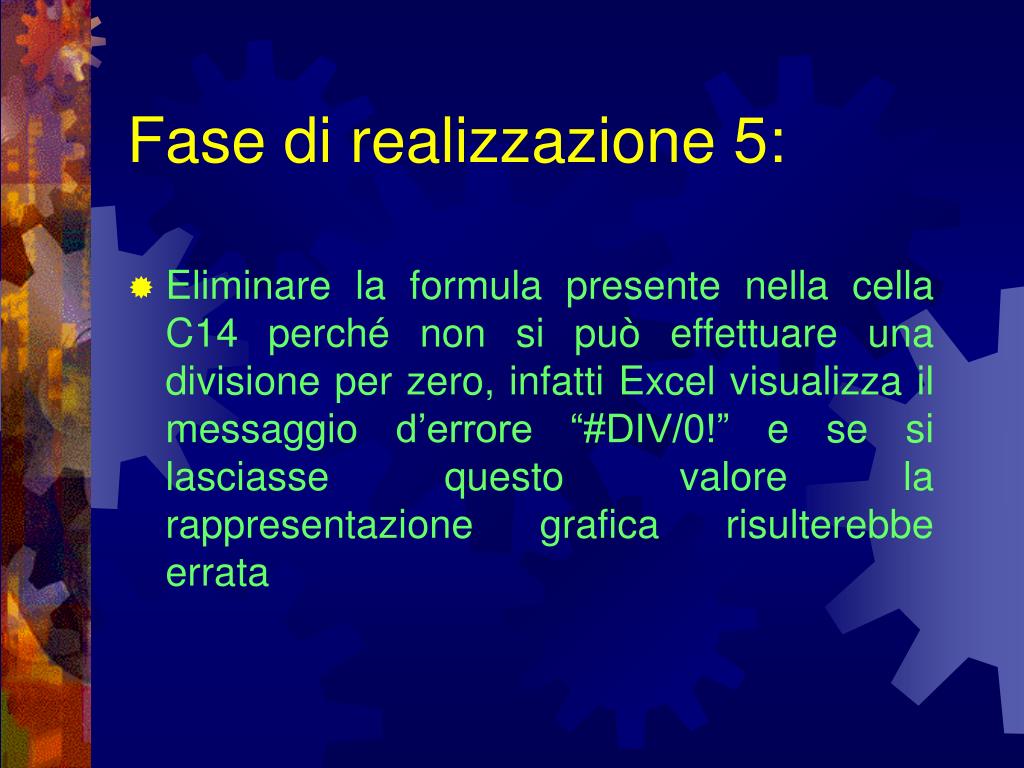 Fase di realizzazione 5:

Eliminare la formula presente nella cella C14 perché non si può effettuare una divisione per zero, infatti Excel visualizza il messaggio d’errore “#DIV/0!” e se si lasciasse questo valore la rappresentazione grafica risulterebbe errata